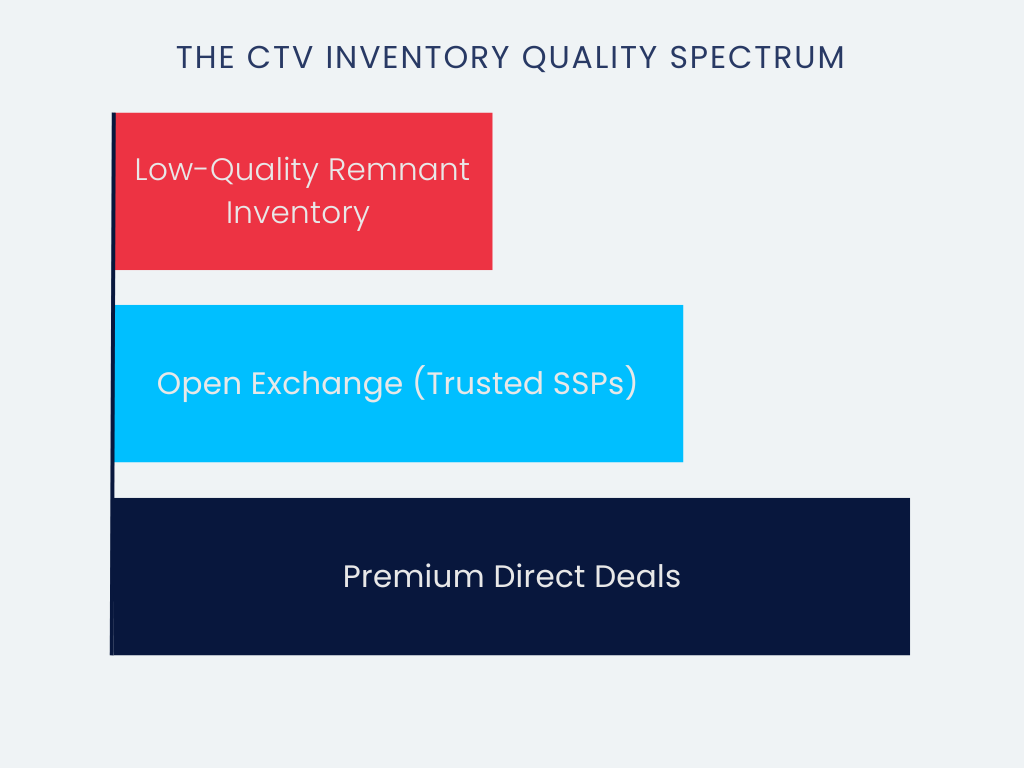 THE CTV INVENTORY QUALITY SPECTRUM

Low-Quality Remnant Inventory

Open Exchange (Trusted SSPs)

Premium Direct Deals